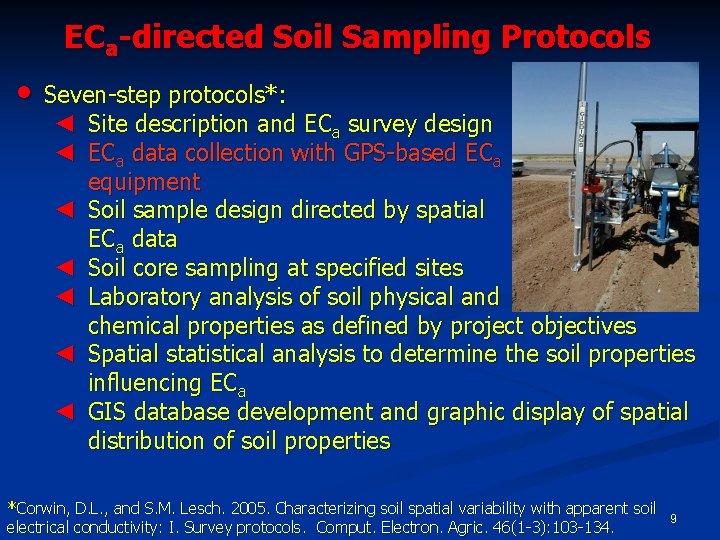 $EC_a$-directed Soil Sampling Protocols

• Seven-step protocols*:
◄ Site description and $EC_a$ survey design
◄ $EC_a$ data collection with GPS-based $EC_a$ equipment
◄ Soil sample design directed by spatial $EC_a$ data
◄ Soil core sampling at specified sites
◄ Laboratory analysis of soil physical and chemical properties as defined by project objectives
◄ Spatial statistical analysis to determine the soil properties influencing $EC_a$
◄ GIS database development and graphic display of spatial distribution of soil properties

*Corwin, D.L., and S.M. Lesch. 2005. Characterizing soil spatial variability with apparent soil electrical conductivity: I. Survey protocols. Comput. Electron. Agric. 46(1-3):103-134.

9